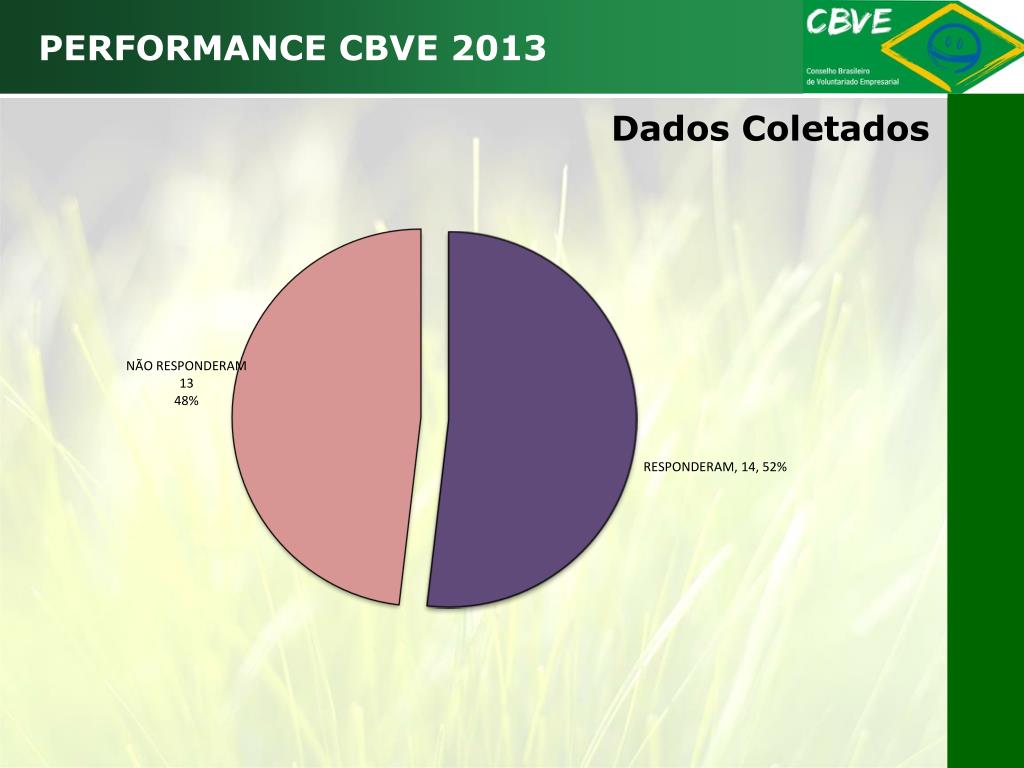 PERFORMANCE CBVE 2013

CBVE
Conselho Brasileiro de Voluntariado Empresarial

Dados Coletados

NÃO RESPONDERAM
13
48%

RESPONDERAM, 14, 52%